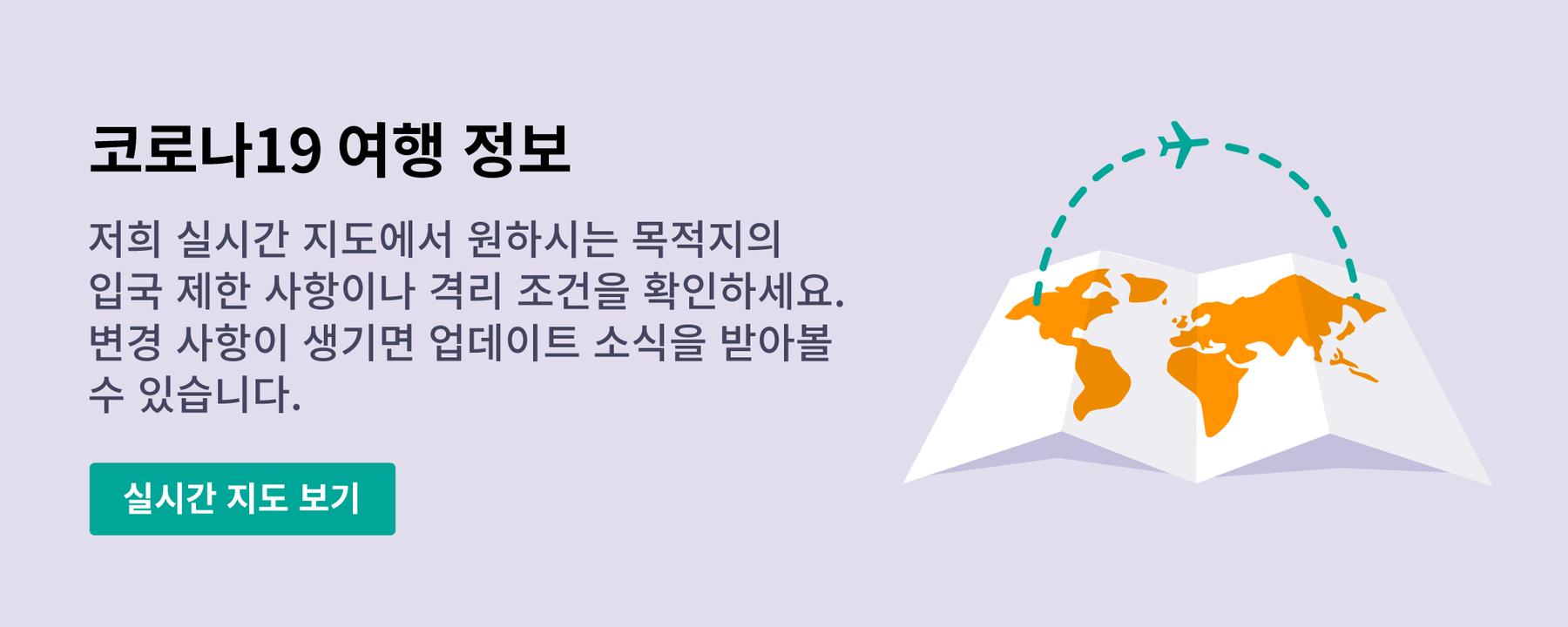 코로나19 여행 정보

저희 실시간 지도에서 원하시는 목적지의 입국 제한 사항이나 격리 조건을 확인하세요. 변경 사항이 생기면 업데이트 소식을 받아볼 수 있습니다.

실시간 지도 보기